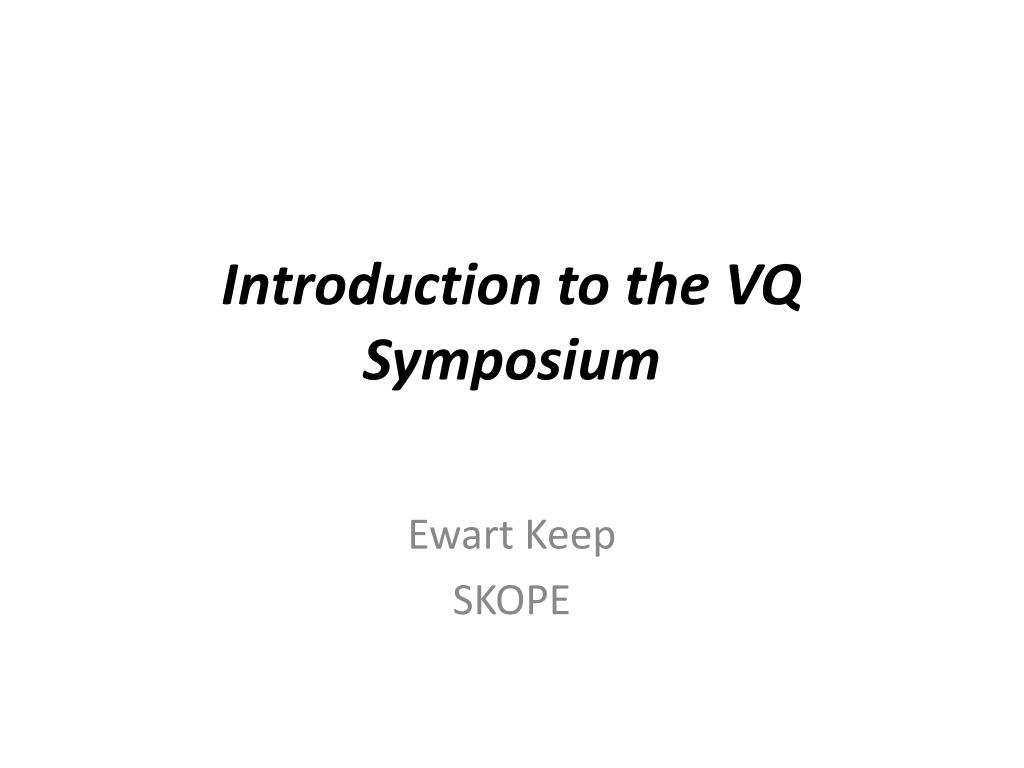 Introduction to the VQ Symposium

Ewart Keep
SKOPE